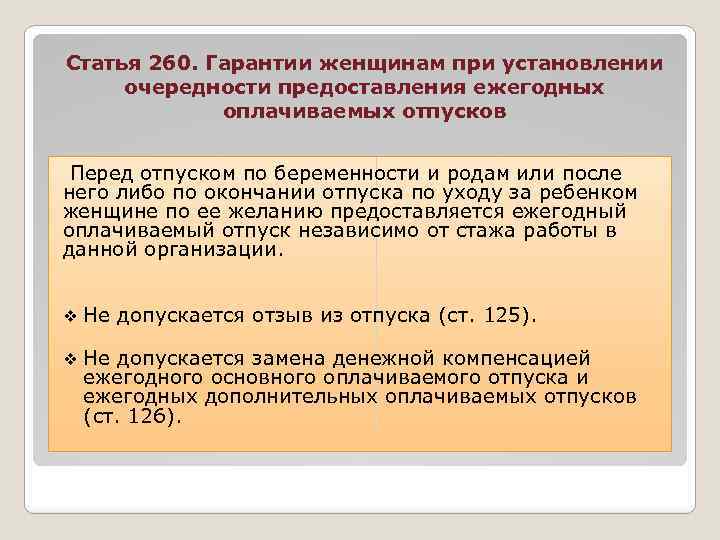 Статья 260. Гарантии женщинам при установлении очередности предоставления ежегодных оплачиваемых отпусков

Перед отпуском по беременности и родам или после него либо по окончании отпуска по уходу за ребенком женщине по ее желанию предоставляется ежегодный оплачиваемый отпуск независимо от стажа работы в данной организации.

❖ Не допускается отзыв из отпуска (ст. 125).

❖ Не допускается замена денежной компенсацией ежегодного основного оплачиваемого отпуска и ежегодных дополнительных оплачиваемых отпусков (ст. 126).